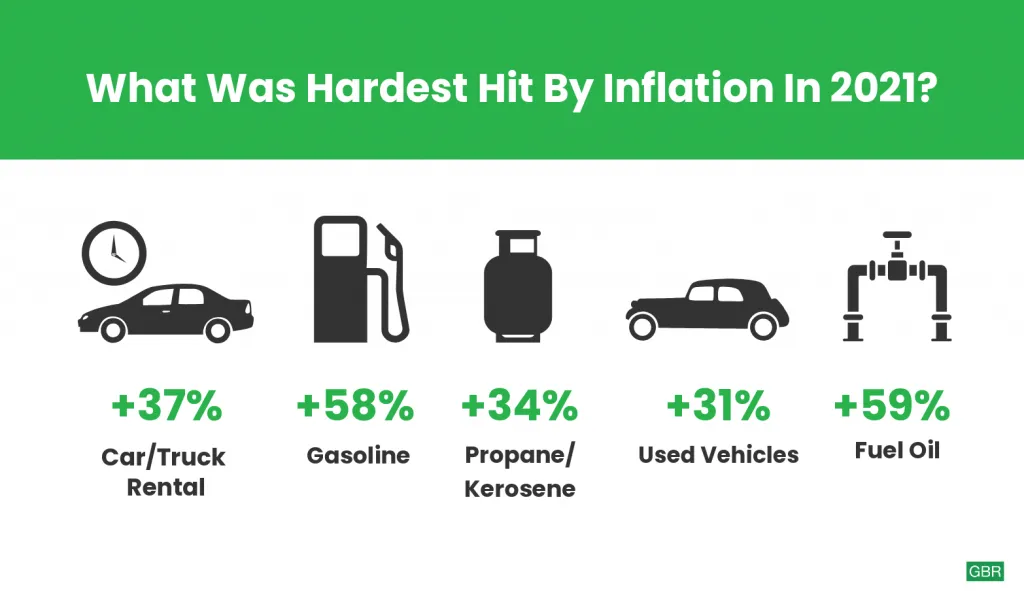 What Was Hardest Hit By Inflation In 2021?

+37%
Car/Truck Rental

+58%
Gasoline

+34%
Propane/ Kerosene

+31%
Used Vehicles

+59%
Fuel Oil

GBR